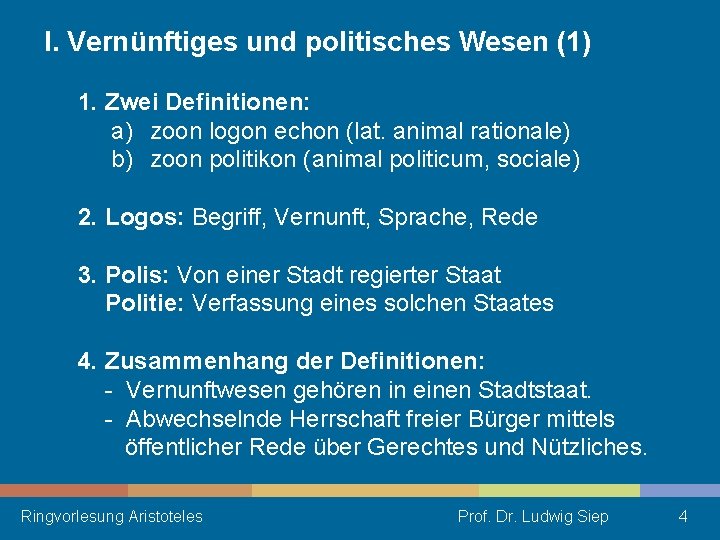 I. Vernünftiges und politisches Wesen (1)

1. Zwei Definitionen:
a) zoon logon echon (lat. animal rationale)
b) zoon politikon (animal politicum, sociale)

2. Logos: Begriff, Vernunft, Sprache, Rede

3. Polis: Von einer Stadt regierter Staat
Politie: Verfassung eines solchen Staates

4. Zusammenhang der Definitionen:
- Vernunftwesen gehören in einen Stadtstaat.
- Abwechselnde Herrschaft freier Bürger mittels öffentlicher Rede über Gerechtes und Nützliches.

Ringvorlesung Aristoteles
Prof. Dr. Ludwig Siep
4